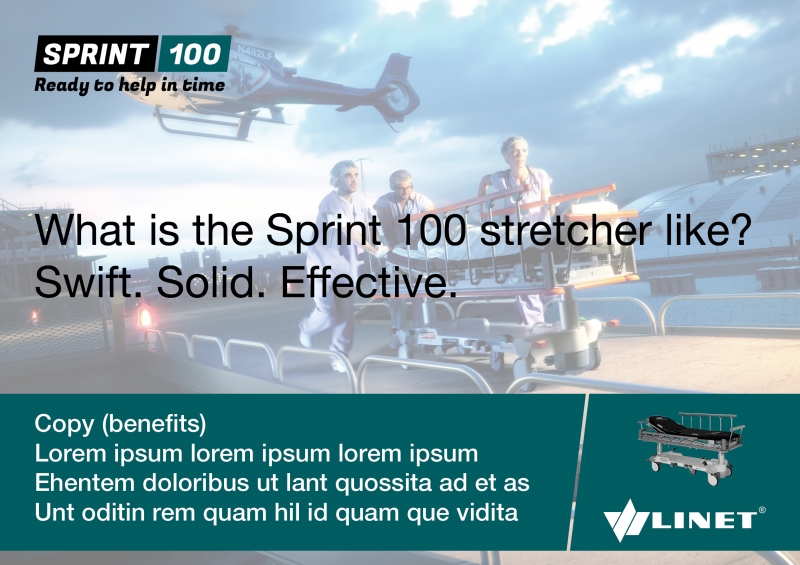 SPRINT 100
Ready to help in time

N482LF

What is the Sprint 100 stretcher like?
Swift. Solid. Effective.

Copy (benefits)
Lorem ipsum lorem ipsum lorem ipsum
Ehentem doloribus ut lant quossita ad et as
Unt oditin rem quam hil id quam que vidita

LINET®